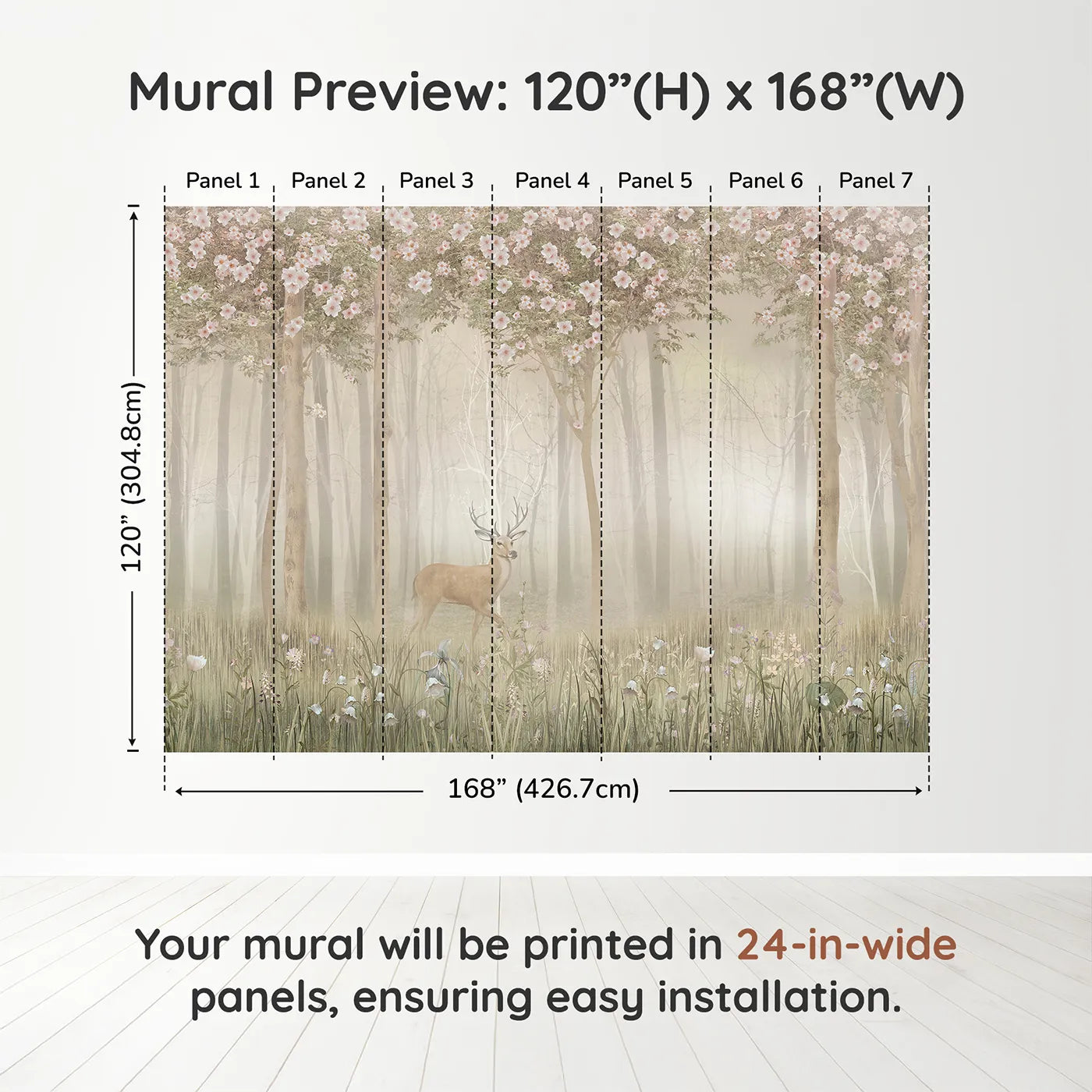 Mural Preview: 120”(H) x 168”(W)

Panel 1 Panel 2 Panel 3 Panel 4 Panel 5 Panel 6 Panel 7

120” (304.8cm)

168” (426.7cm)

Your mural will be printed in 24-in-wide panels, ensuring easy installation.